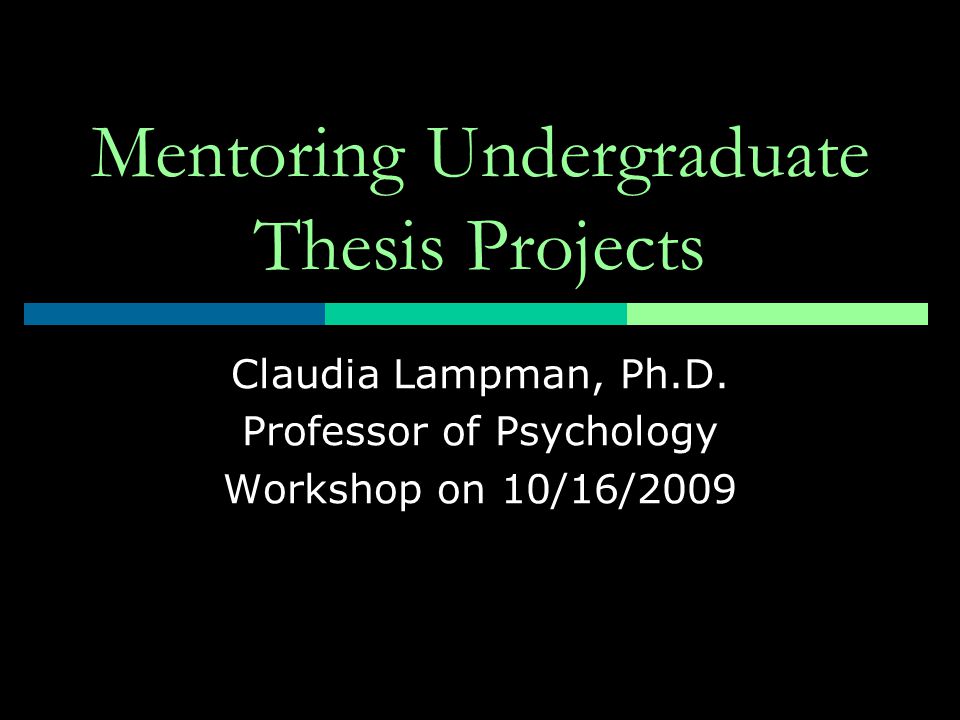 Mentoring Undergraduate Thesis Projects

Claudia Lampman, Ph.D.
Professor of Psychology
Workshop on 10/16/2009